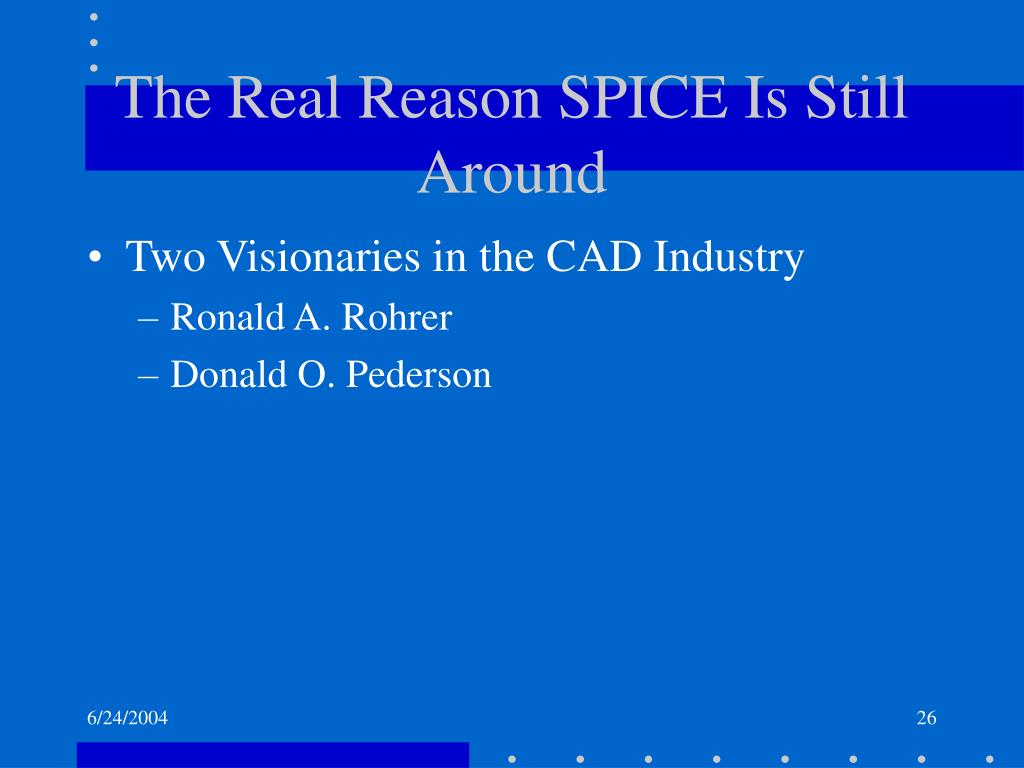 The Real Reason SPICE Is Still Around

• Two Visionaries in the CAD Industry
– Ronald A. Rohrer
– Donald O. Pederson

6/24/2004

26